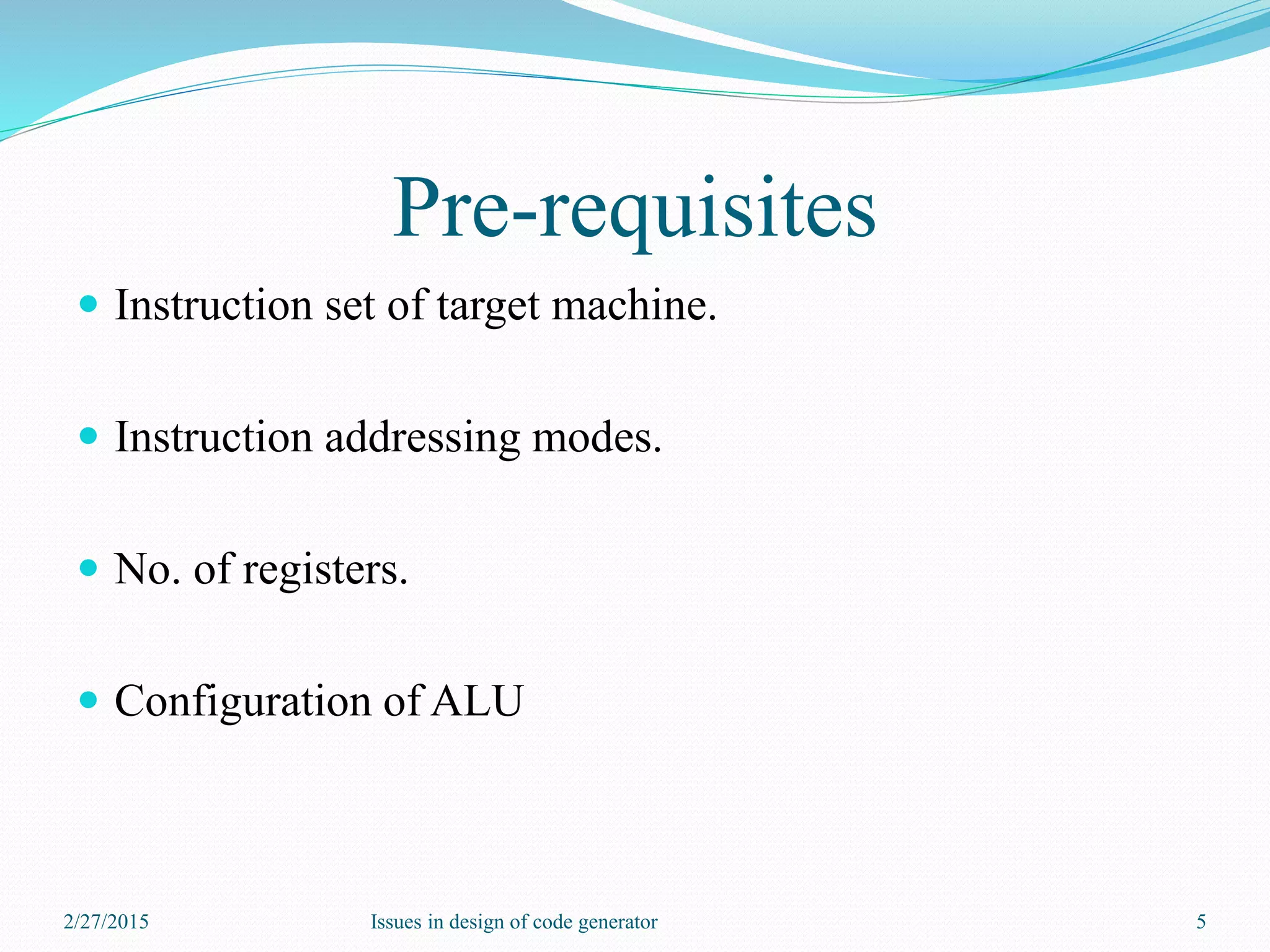 Pre-requisites

- Instruction set of target machine.
- Instruction addressing modes.
- No. of registers.
- Configuration of ALU

2/27/2015 Issues in design of code generator 5